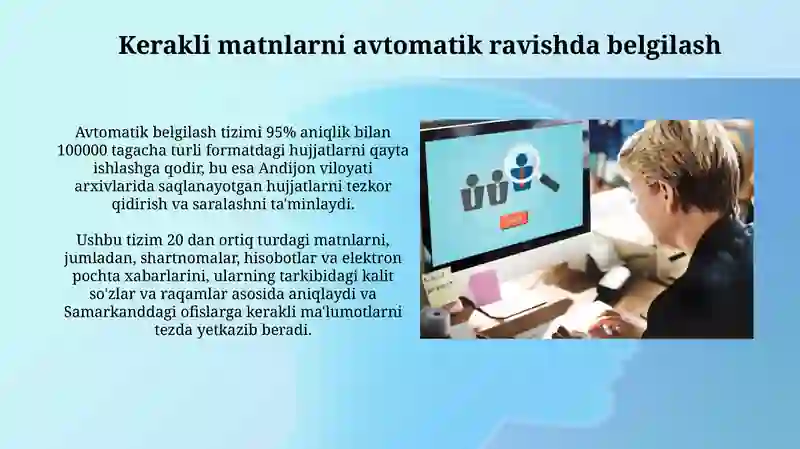 Kerakli matnlarni avtomatik ravishda belgilash

Avtomatik belgilash tizimi 95% aniqlik bilan 100000 tagacha turli formatdagi hujjatlarni qayta ishlashga qodir, bu esa Andijon viloyati arxivlarida saqlanayotgan hujjatlarni tezkor qidirish va saralashni ta'minlaydi.

Ushbu tizim 20 dan ortiq turdagi matnlarni, jumladan, shartnomalar, hisobotlar va elektron pochta xabarlarini, ularning tarkibidagi kalit so'zlar va raqamlar asosida aniqlaydi va Samarkanddagi ofislarga kerakli ma'lumotlarni tezda yetkazib beradi.